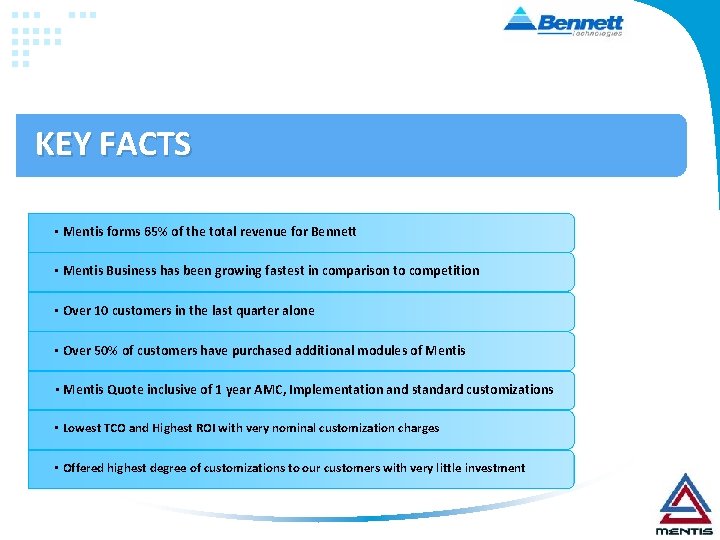 Bennett
Technologies

KEY FACTS

• Mentis forms 65% of the total revenue for Bennett

• Mentis Business has been growing fastest in comparison to competition

• Over 10 customers in the last quarter alone

• Over 50% of customers have purchased additional modules of Mentis

• Mentis Quote inclusive of 1 year AMC, Implementation and standard customizations

• Lowest TCO and Highest ROI with very nominal customization charges

• Offered highest degree of customizations to our customers with very little investment

MENTIS